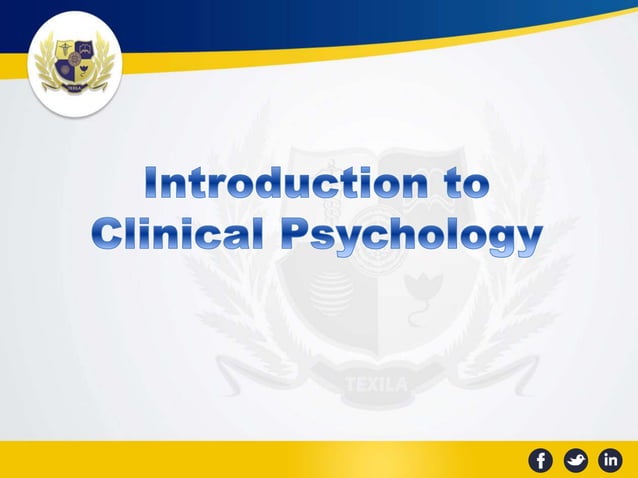 TEXILA

Introduction to Clinical Psychology

TEXILA

f in